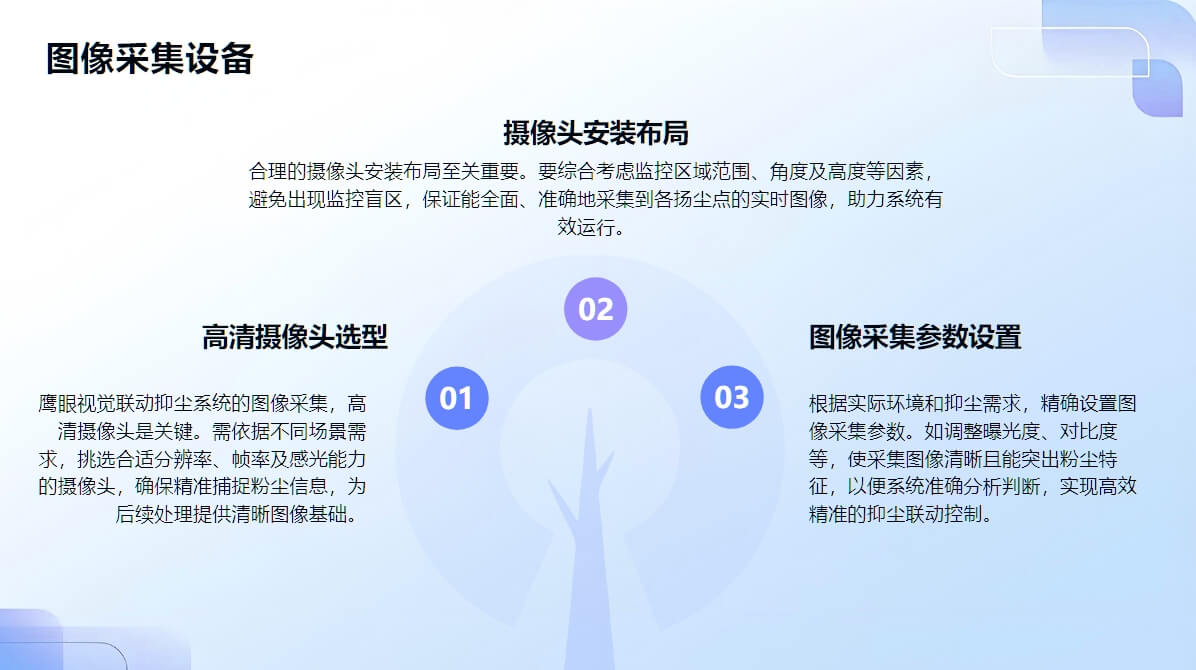 图像采集设备

摄像头安装布局

合理的摄像头安装布局至关重要。要综合考虑监控区域范围、角度及高度等因素，避免出现监控盲区，保证能全面、准确地采集到各扬尘点的实时图像，助力系统有效运行。

02

高清摄像头选型

01

鹰眼视觉联动抑尘系统的图像采集，高清摄像头是关键。需依据不同场景需求，挑选合适分辨率、帧率及感光能力的摄像头，确保精准捕捉粉尘信息，为后续处理提供清晰图像基础。

图像采集参数设置

03

根据实际环境和抑尘需求，精确设置图像采集参数。如调整曝光度、对比度等，使采集图像清晰且能突出粉尘特征，以便系统准确分析判断，实现高效精准的抑尘联动控制。